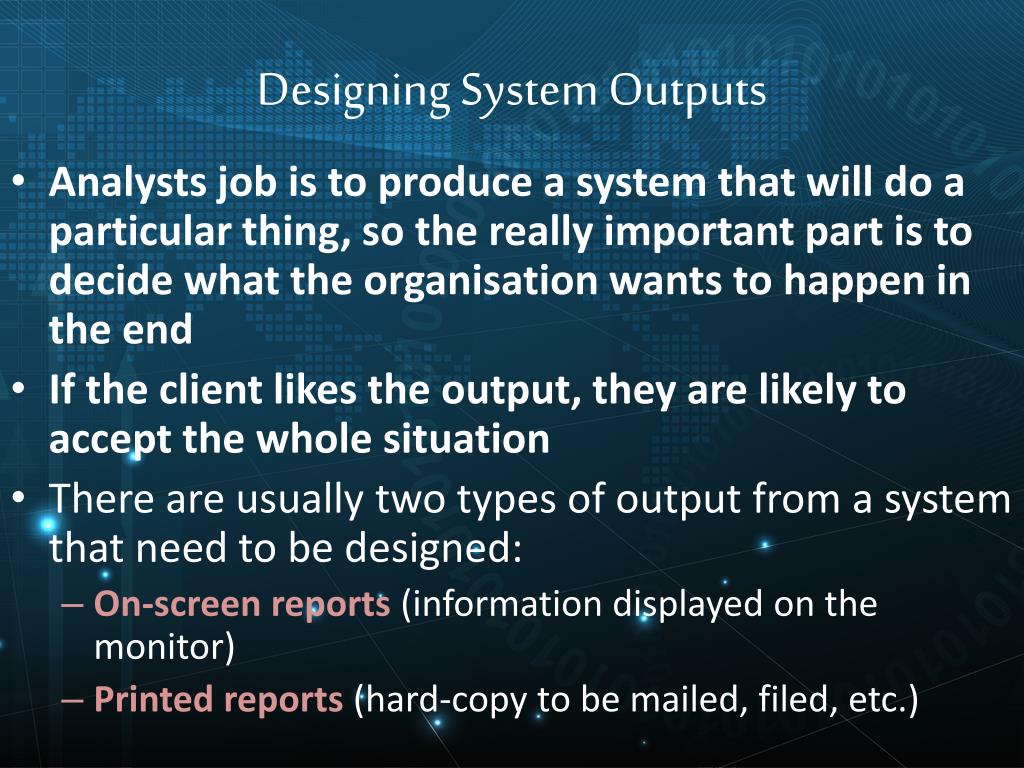 Designing System Outputs

• Analysts job is to produce a system that will do a particular thing, so the really important part is to decide what the organisation wants to happen in the end
• If the client likes the output, they are likely to accept the whole situation
• There are usually two types of output from a system that need to be designed:
– On-screen reports (information displayed on the monitor)
– Printed reports (hard-copy to be mailed, filed, etc.)